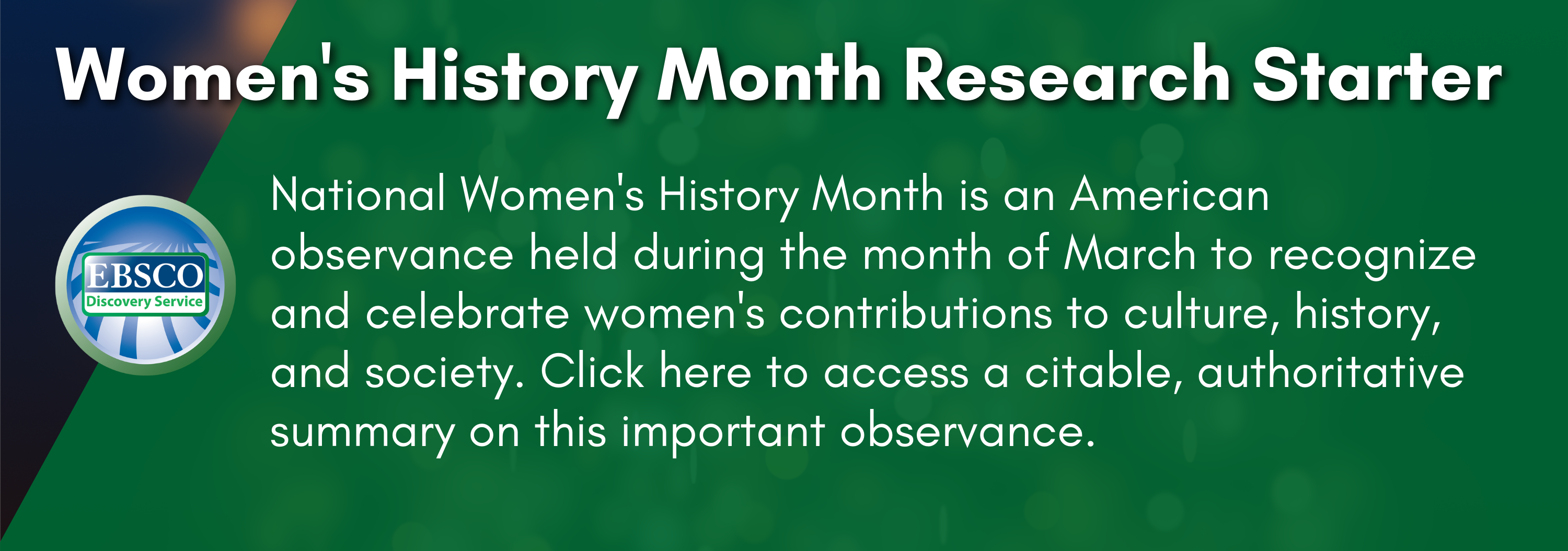 Women's History Month Research Starter

EBSCO
Discovery Service

National Women's History Month is an American observance held during the month of March to recognize and celebrate women's contributions to culture, history, and society. Click here to access a citable, authoritative summary on this important observance.